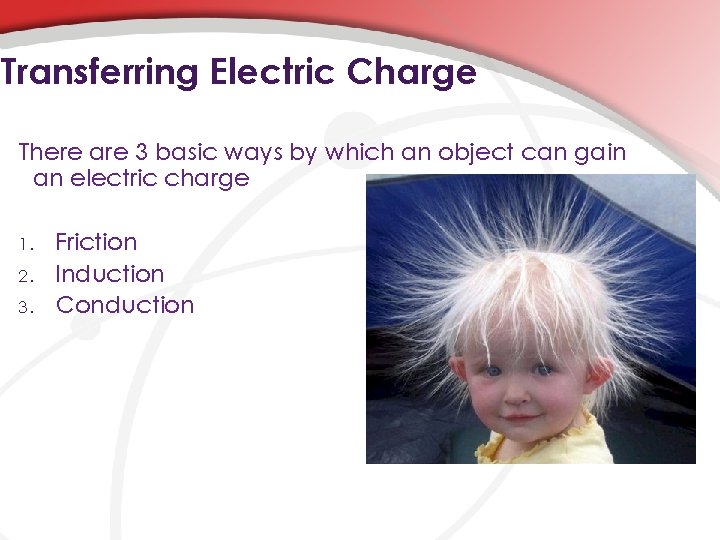 Transferring Electric Charge

There are 3 basic ways by which an object can gain an electric charge

1. Friction
2. Induction
3. Conduction